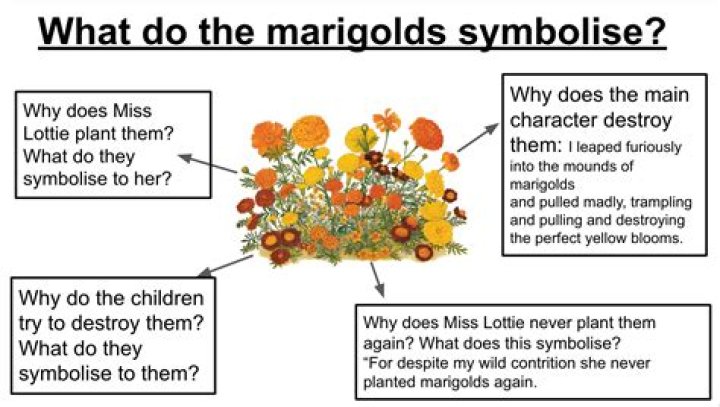 What do the marigolds symbolise?

Why does Miss Lottie plant them? What do they symbolise to her?

Why does the main character destroy them: I leaped furiously into the mounds of marigolds
and pulled madly, trampling and pulling and destroying the perfect yellow blooms.

Why do the children try to destroy them? What do they symbolise to them?

Why does Miss Lottie never plant them again? What does this symbolise?
"For despite my wild contrition she never planted marigolds again.